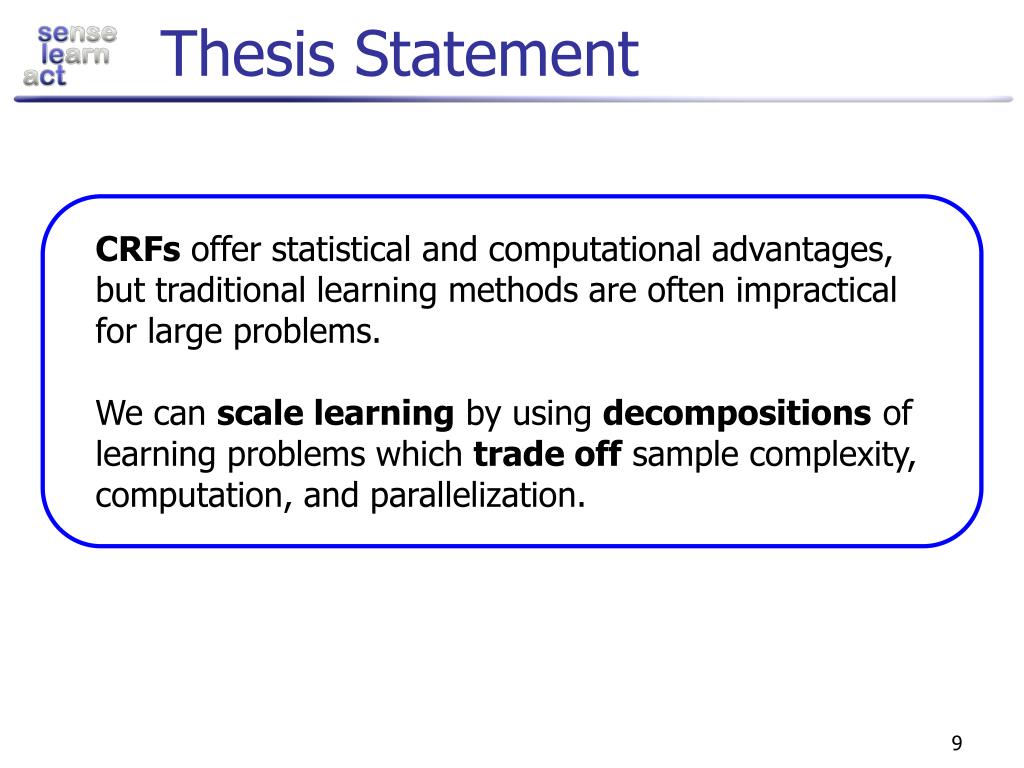 sense
learn
act

Thesis Statement

CRFs offer statistical and computational advantages, but traditional learning methods are often impractical for large problems.

We can scale learning by using decompositions of learning problems which trade off sample complexity, computation, and parallelization.

9